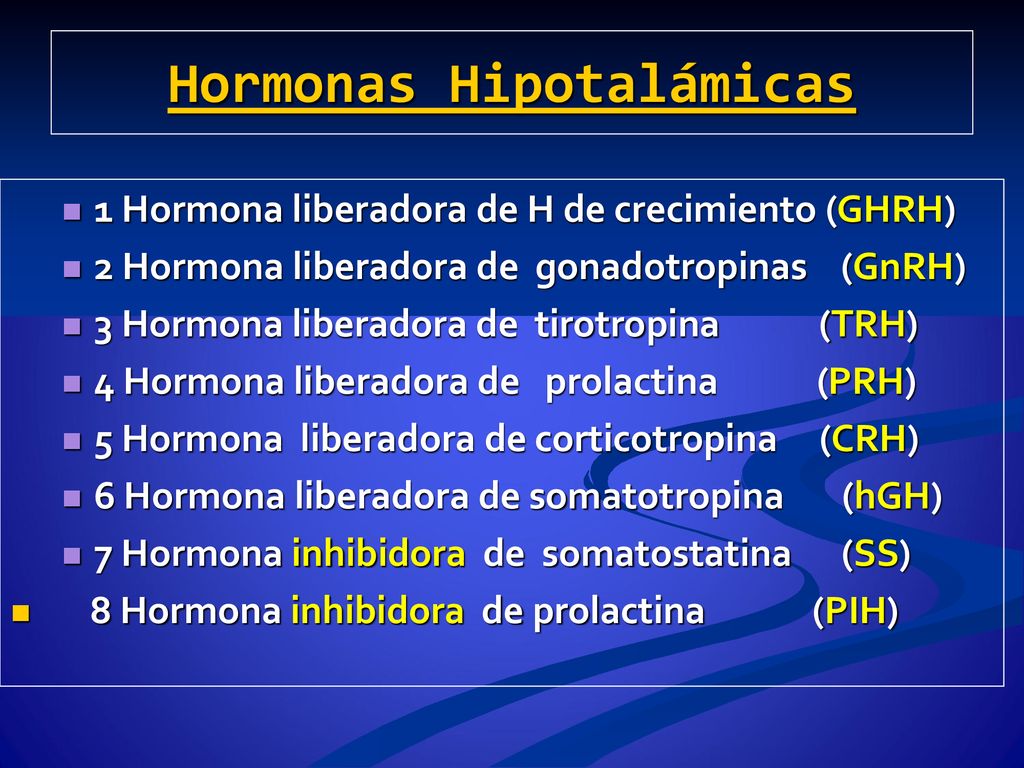 Hormonas Hipotalámicas

- 1 Hormona liberadora de H de crecimiento (GHRH)
- 2 Hormona liberadora de gonadotropinas (GnRH)
- 3 Hormona liberadora de tirotropina (TRH)
- 4 Hormona liberadora de prolactina (PRH)
- 5 Hormona liberadora de corticotropina (CRH)
- 6 Hormona liberadora de somatotropina (hGH)
- 7 Hormona inhibidora de somatostatina (SS)
- 8 Hormona inhibidora de prolactina (PIH)